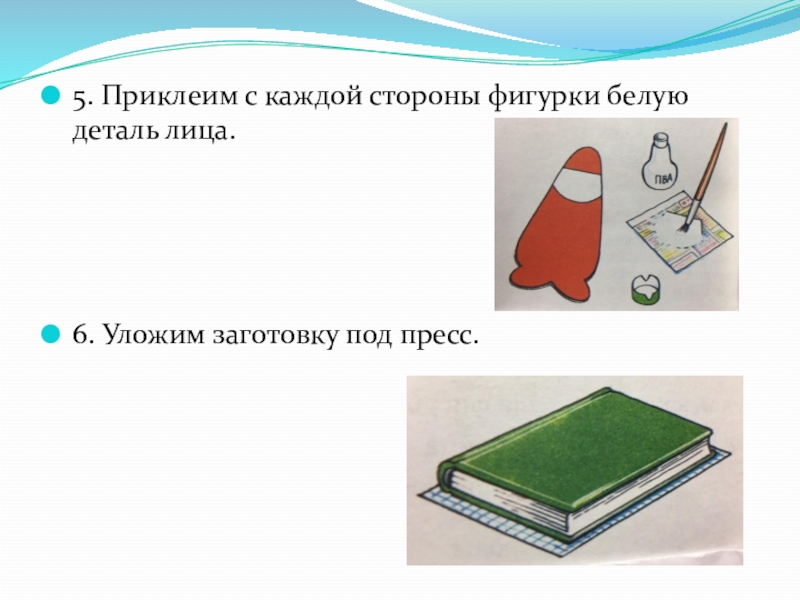 5. Приклеим с каждой стороны фигурки белую деталь лица.

ПВА

6. Уложим заготовку под пресс.